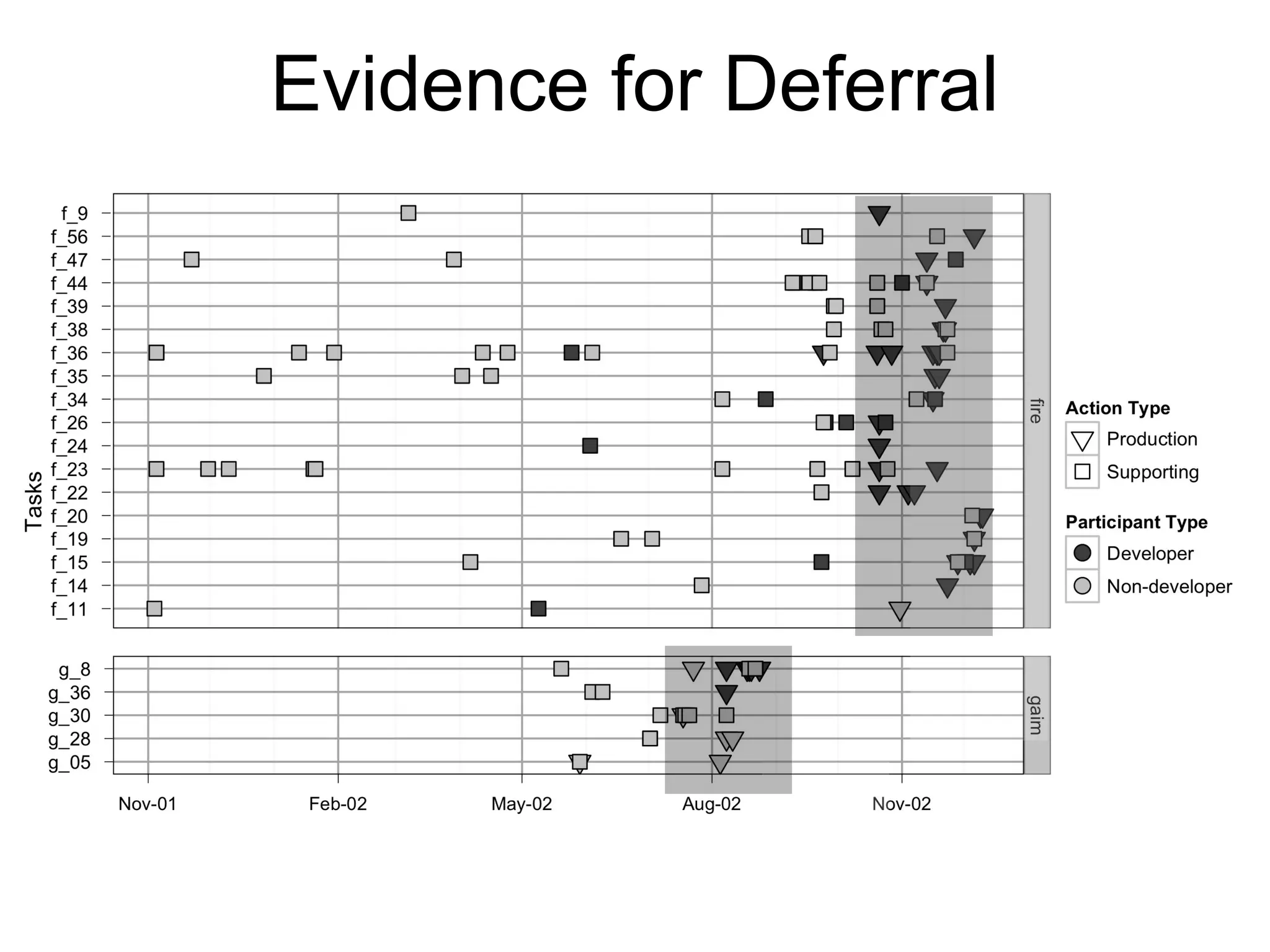 Evidence for Deferral

Tasks

f_9
f_56
f_47
f_44
f_39
f_38
f_36
f_35
f_34
f_26
f_24
f_23
f_22
f_20
f_19
f_15
f_14
f_11

fire

g_8
g_36
g_30
g_28
g_05

gaim

Nov-01
Feb-02
May-02
Aug-02
Nov-02

Action Type
Production
Supporting

Participant Type
Developer
Non-developer